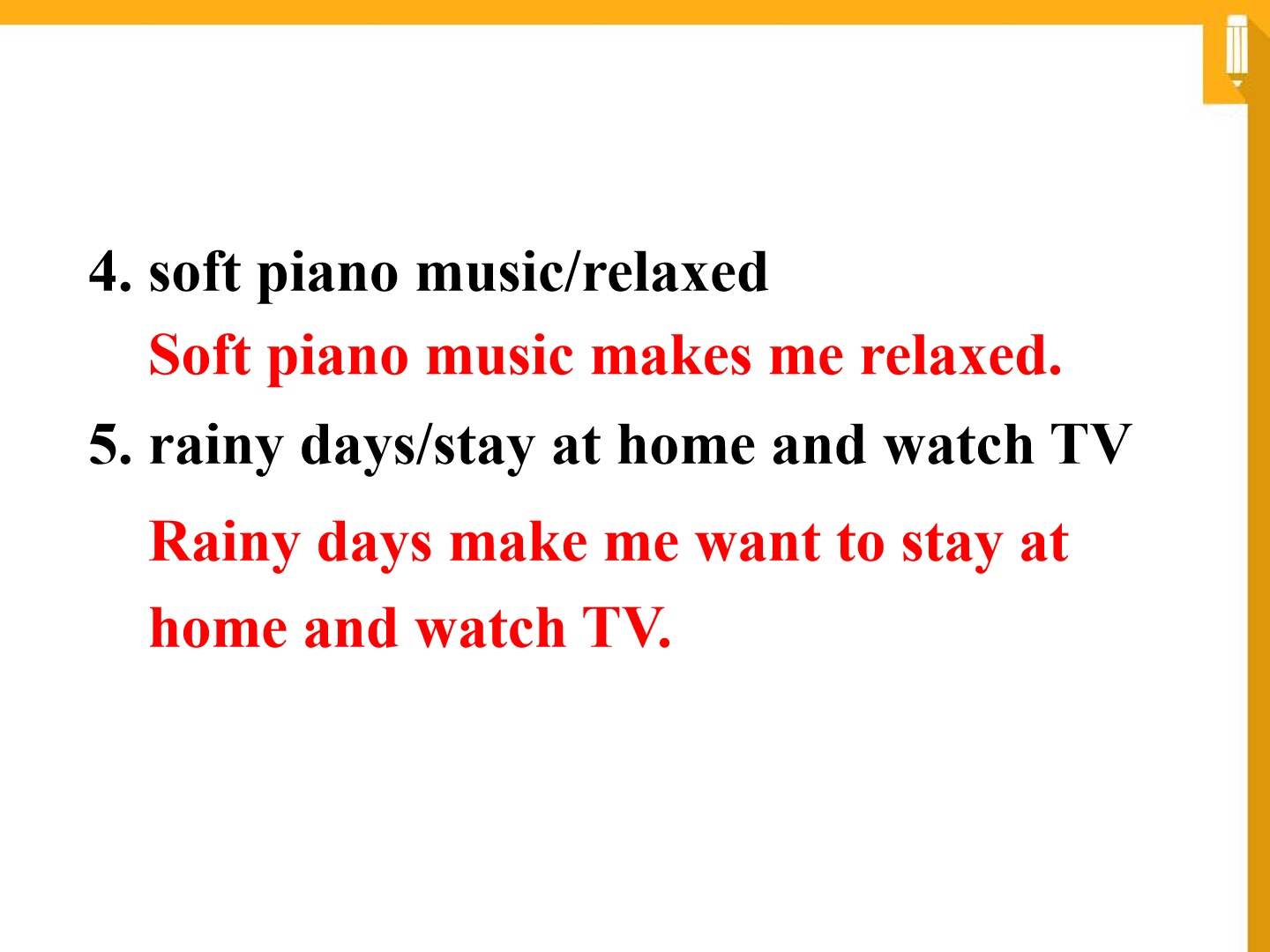 4. soft piano music/relaxed

Soft piano music makes me relaxed.

5. rainy days/stay at home and watch TV

Rainy days make me want to stay at home and watch TV.